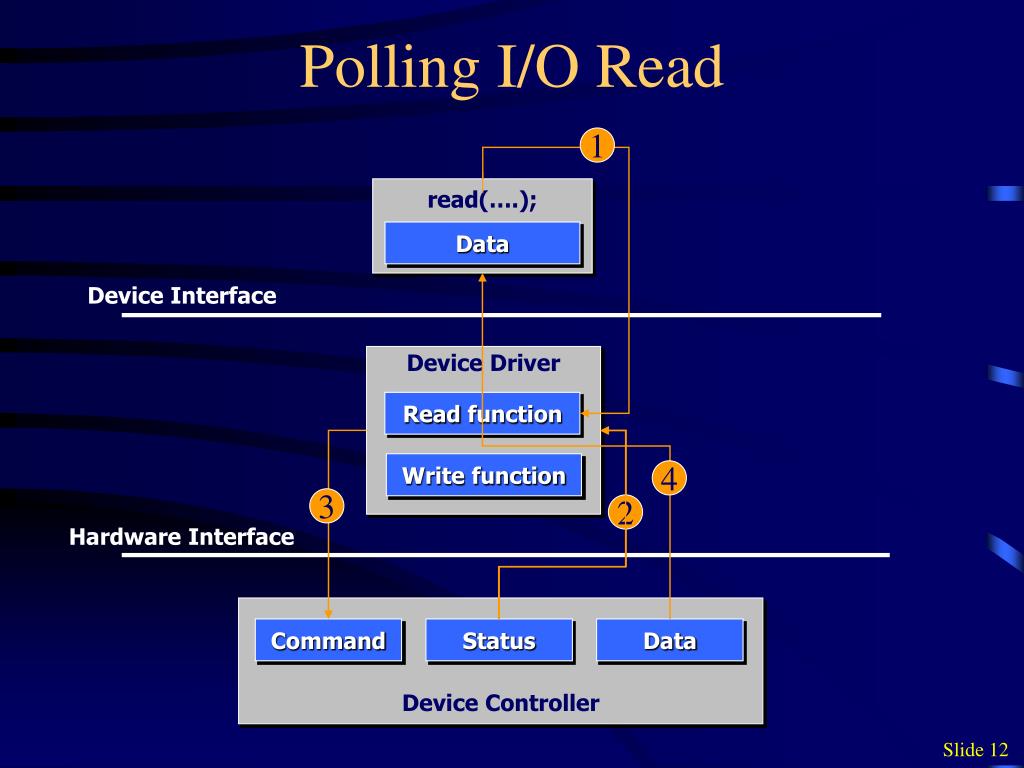 Polling I/O Read

1

read(....);

Data

Device Interface

Device Driver

Read function

Write function

4

3

2

Hardware Interface

Command

Status

Data

Device Controller

Slide 12